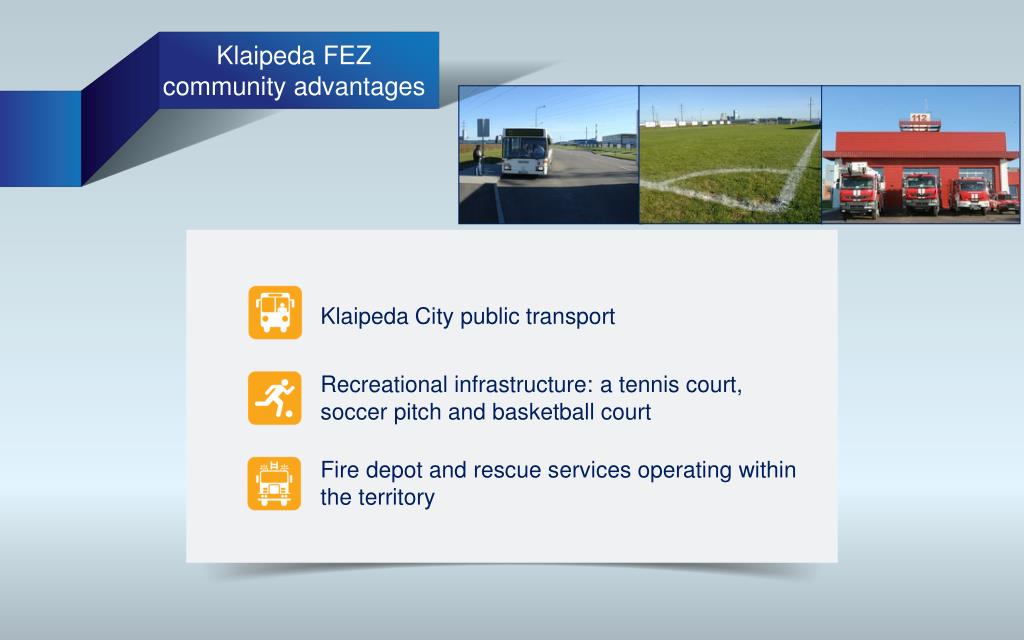 Klaipeda FEZ community advantages

112

Klaipeda City public transport

Recreational infrastructure: a tennis court, soccer pitch and basketball court

Fire depot and rescue services operating within the territory